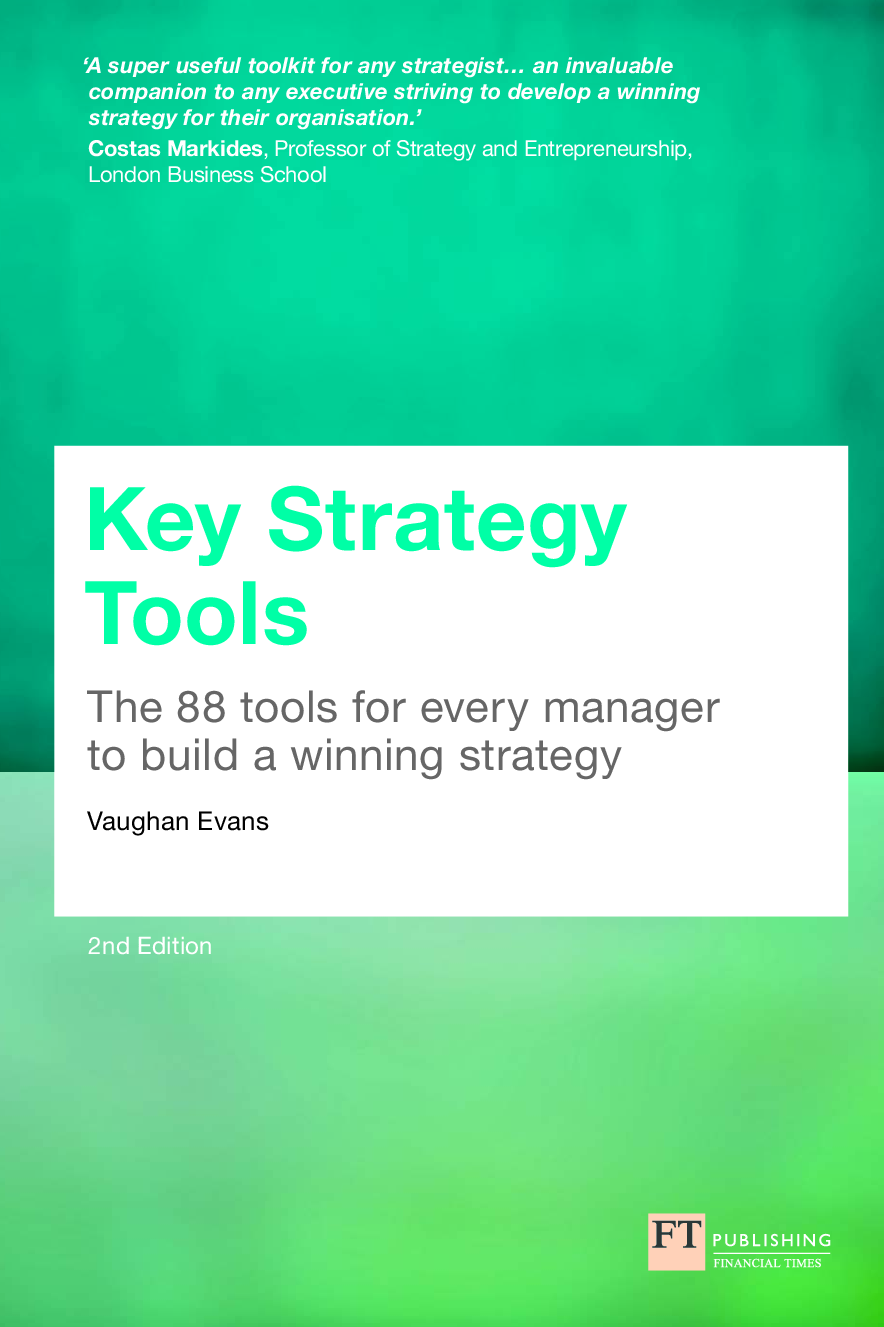 'A super useful toolkit for any strategist… an invaluable companion to any executive striving to develop a winning strategy for their organisation.'
Costas Markides, Professor of Strategy and Entrepreneurship, London Business School

Key Strategy Tools

The 88 tools for every manager to build a winning strategy

Vaughan Evans

2nd Edition

FT PUBLISHING
FINANCIAL TIMES